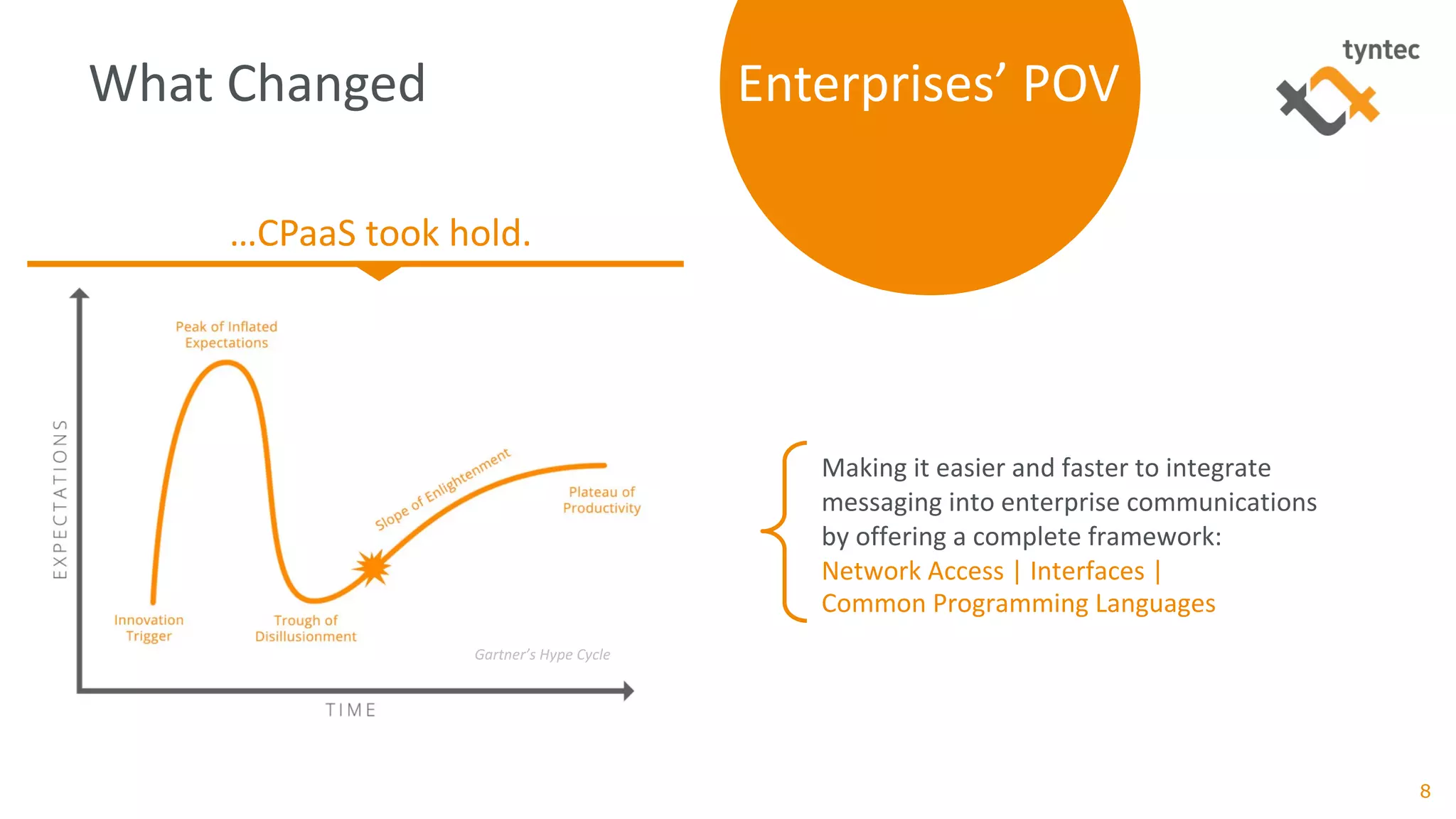 What Changed

Enterprises' POV

tyntec

…CPaaS took hold.

EXPECTATIONS

Peak of Inflated Expectations

Slope of Enlightenment

Plateau of Productivity

Innovation Trigger

Trough of Disillusionment

Gartner's Hype Cycle

TIME

Making it easier and faster to integrate messaging into enterprise communications by offering a complete framework:
Network Access | Interfaces | Common Programming Languages

8